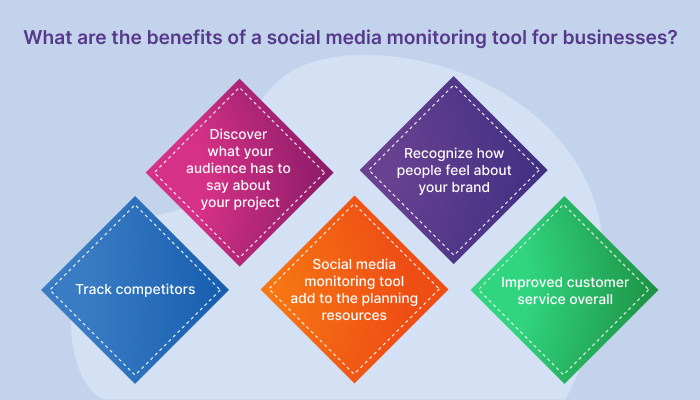 What are the benefits of a social media monitoring tool for businesses?

Discover what your audience has to say about your project

Recognize how people feel about your brand

Track competitors

Social media monitoring tool add to the planning resources

Improved customer service overall